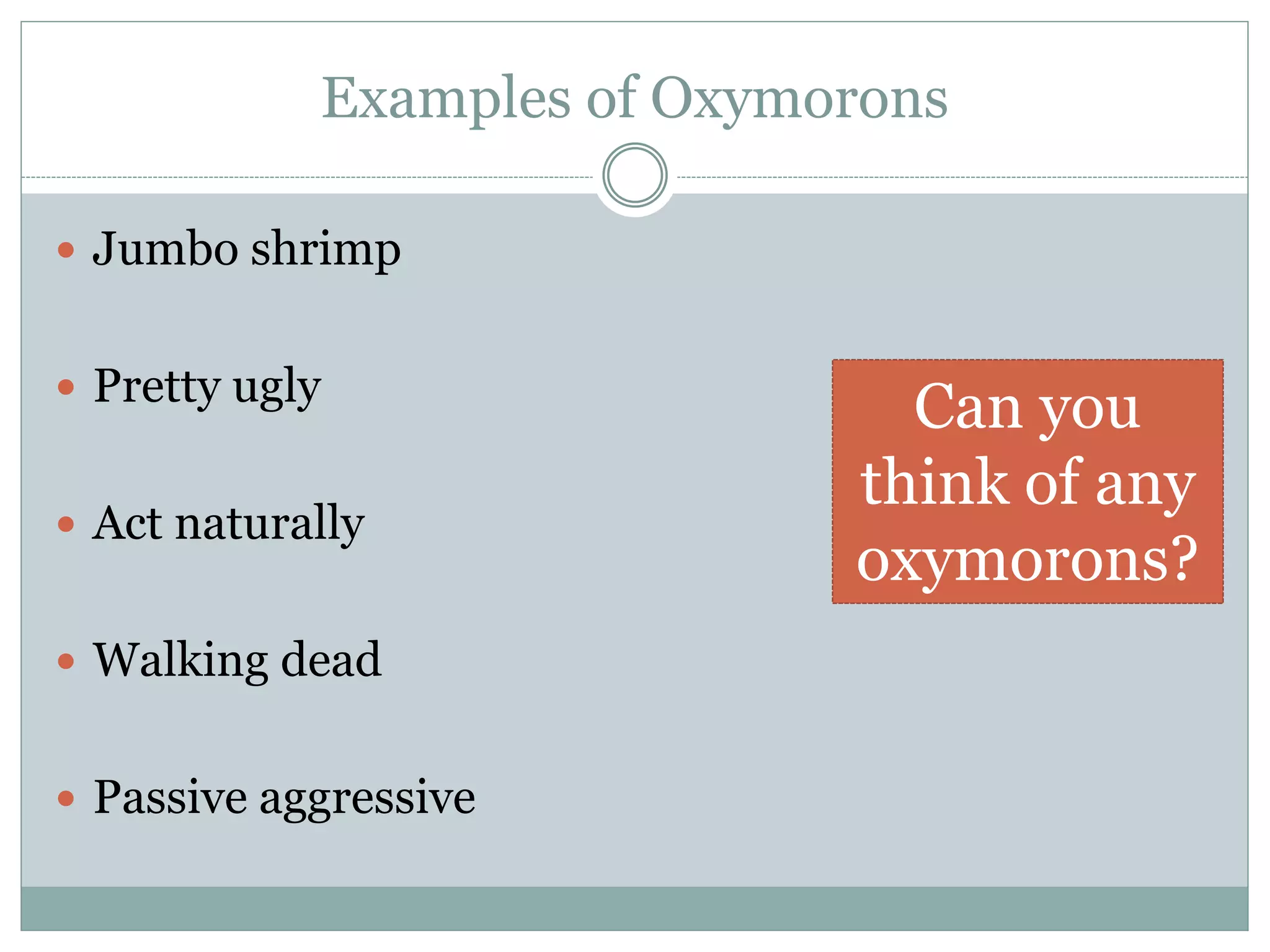 Examples of Oxymorons

- Jumbo shrimp
- Pretty ugly
- Act naturally
- Walking dead
- Passive aggressive

Can you think of any oxymorons?